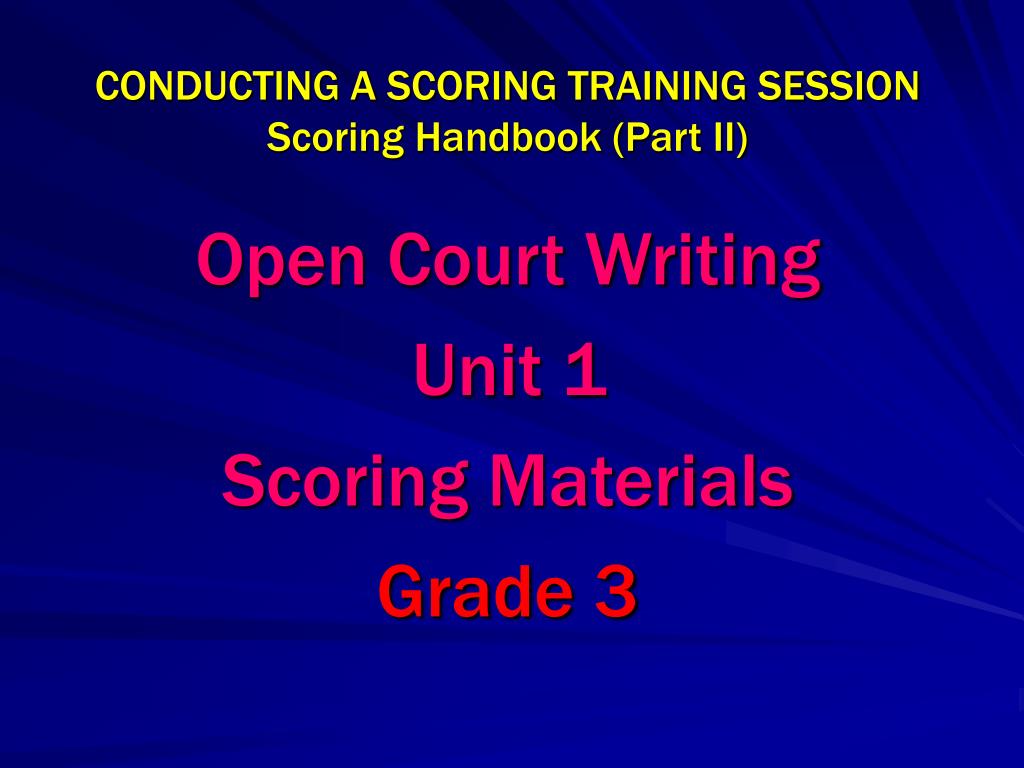 CONDUCTING A SCORING TRAINING SESSION
Scoring Handbook (Part II)

Open Court Writing

Unit 1

Scoring Materials

Grade 3